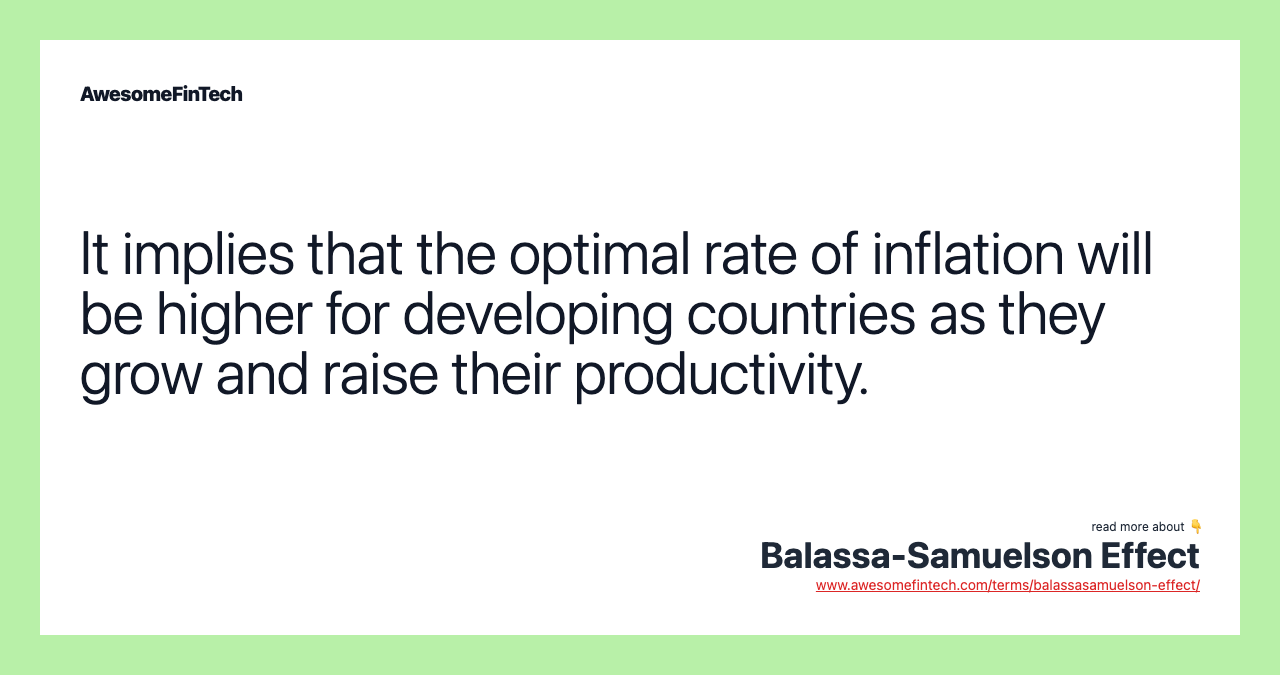 AwesomeFinTech

It implies that the optimal rate of inflation will be higher for developing countries as they grow and raise their productivity.

read more about 👇
Balassa-Samuelson Effect
www.awesomefintech.com/terms/balassasamuelson-effect/